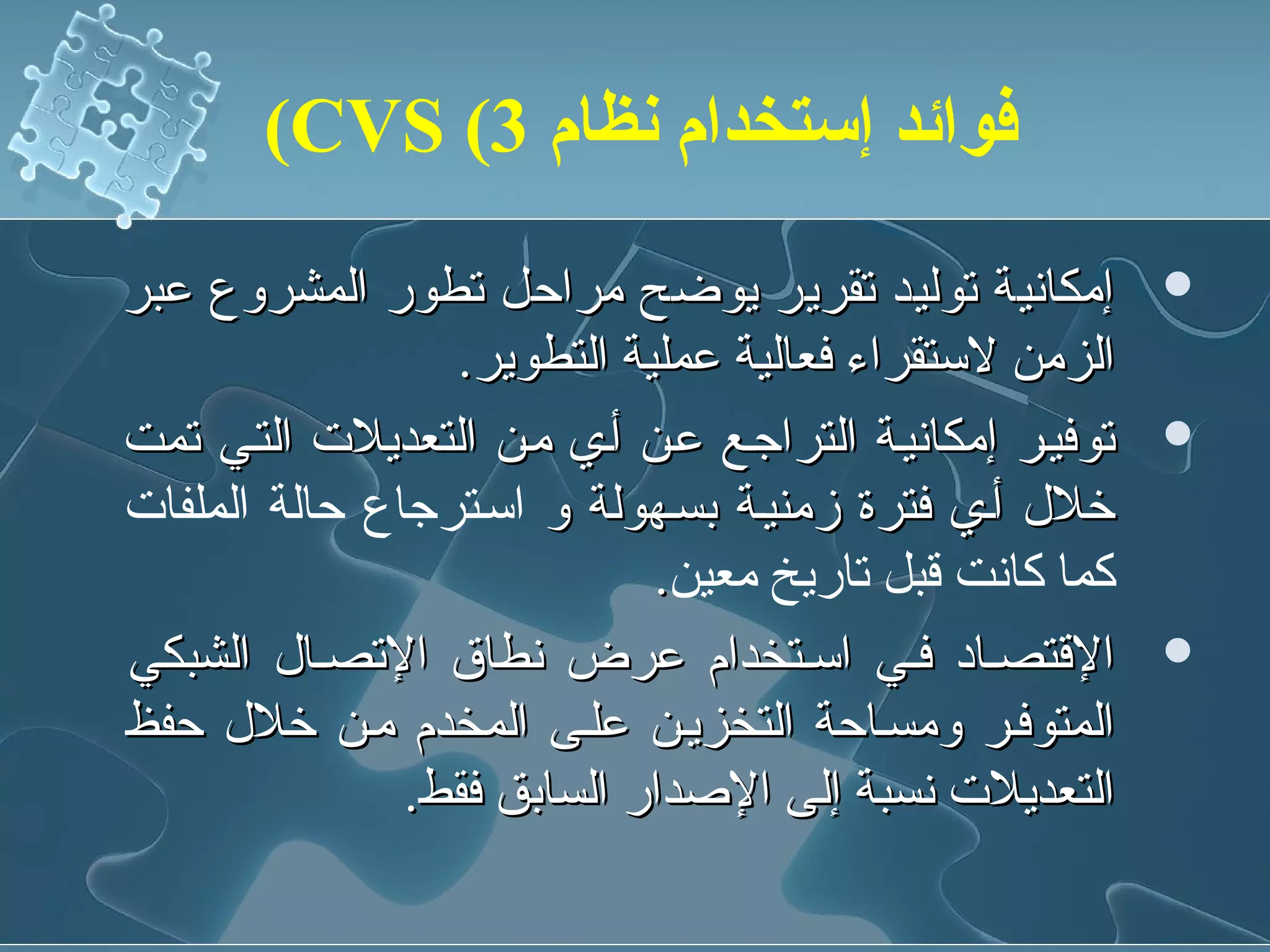 فوائد إستخدام نظام CVS (3)

• إمكانية توليد تقرير يوضح مراحل تطور المشروع عبر الزمن لاستقراء فعالية عملية التطوير.

• توفير إمكانية التراجع عن أي من التعديلات التي تمت خلال أي فترة زمنية بسهولة و استرجاع حالة الملفات كما كانت قبل تاريخ معين.

• الإقتصاد في استخدام عرض نطاق الإتصال الشبكي المتوفر ومساحة التخزين على المخدم من خلال حفظ التعديلات نسبة إلى الإصدار السابق فقط.